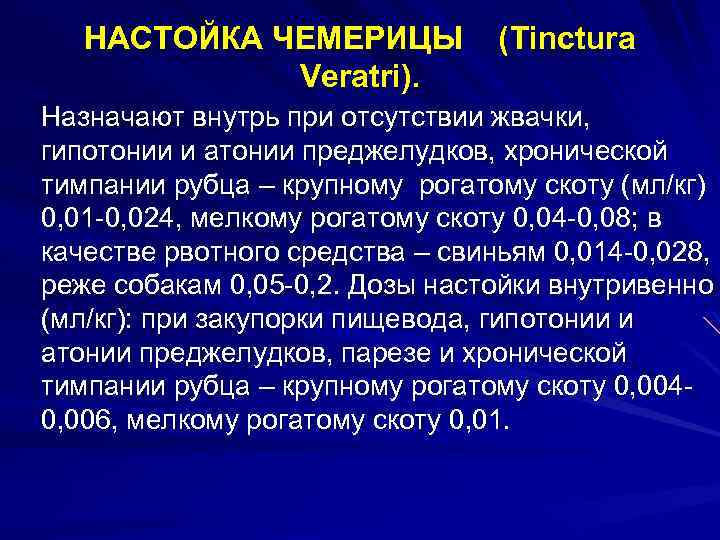 НАСТОЙКА ЧЕМЕРИЦЫ (Tinctura Veratri).

Назначают внутрь при отсутствии жвачки, гипотонии и атонии преджелудков, хронической тимпании рубца – крупному рогатому скоту (мл/кг) 0,01-0,024, мелкому рогатому скоту 0,04-0,08; в качестве рвотного средства – свиньям 0,014-0,028, реже собакам 0,05-0,2. Дозы настойки внутривенно (мл/кг): при закупорки пищевода, гипотонии и атонии преджелудков, парезе и хронической тимпании рубца – крупному рогатому скоту 0,004-0,006, мелкому рогатому скоту 0,01.